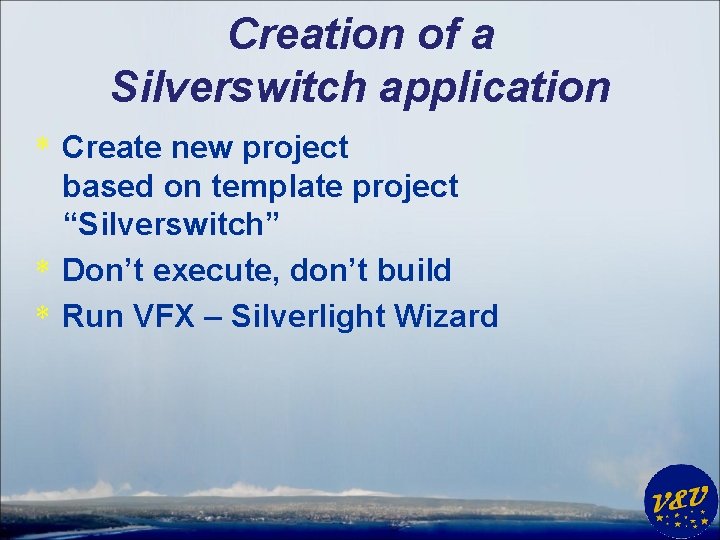 Creation of a Silverswitch application

* Create new project based on template project "Silverswitch"
* Don't execute, don't build
* Run VFX – Silverlight Wizard

V&V